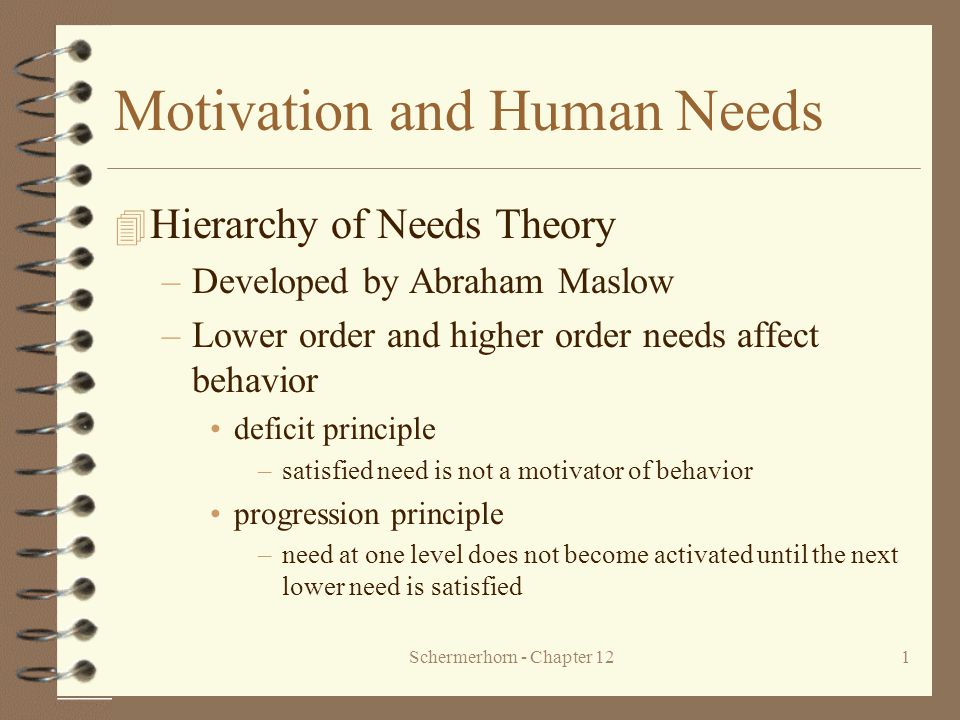 Motivation and Human Needs

Hierarchy of Needs Theory

– Developed by Abraham Maslow

– Lower order and higher order needs affect behavior

• deficit principle

– satisfied need is not a motivator of behavior

• progression principle

– need at one level does not become activated until the next lower need is satisfied

Schermerhorn - Chapter 12

1